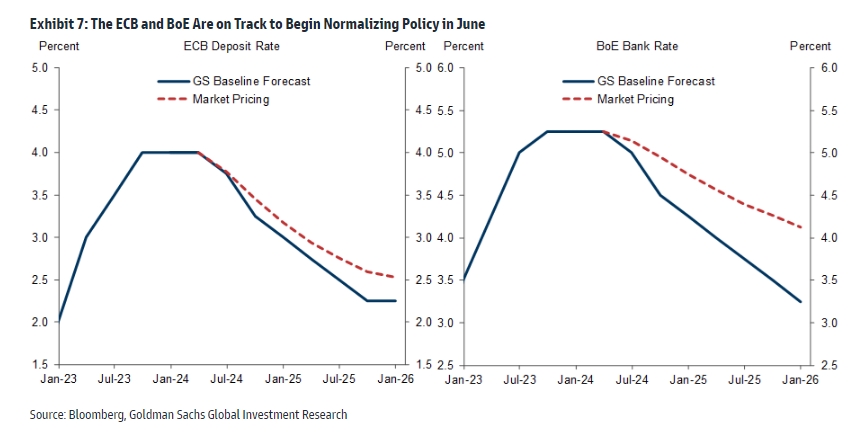 Exhibit 7: The ECB and BoE Are on Track to Begin Normalizing Policy in June

Percent
ECB Deposit Rate
Percent

GS Baseline Forecast
Market Pricing

5.0
4.5
4.0
3.5
3.0
2.5
2.0
1.5

5.0
4.5
4.0
3.5
3.0
2.5
2.0
1.5

Jan-23
Jul-23
Jan-24
Jul-24
Jan-25
Jul-25
Jan-26

Percent
BoE Bank Rate
Percent

GS Baseline Forecast
Market Pricing

6.0
5.5
5.0
4.5
4.0
3.5
3.0
2.5

6.0
5.5
5.0
4.5
4.0
3.5
3.0
2.5

Jan-23
Jul-23
Jan-24
Jul-24
Jan-25
Jul-25
Jan-26

Source: Bloomberg, Goldman Sachs Global Investment Research